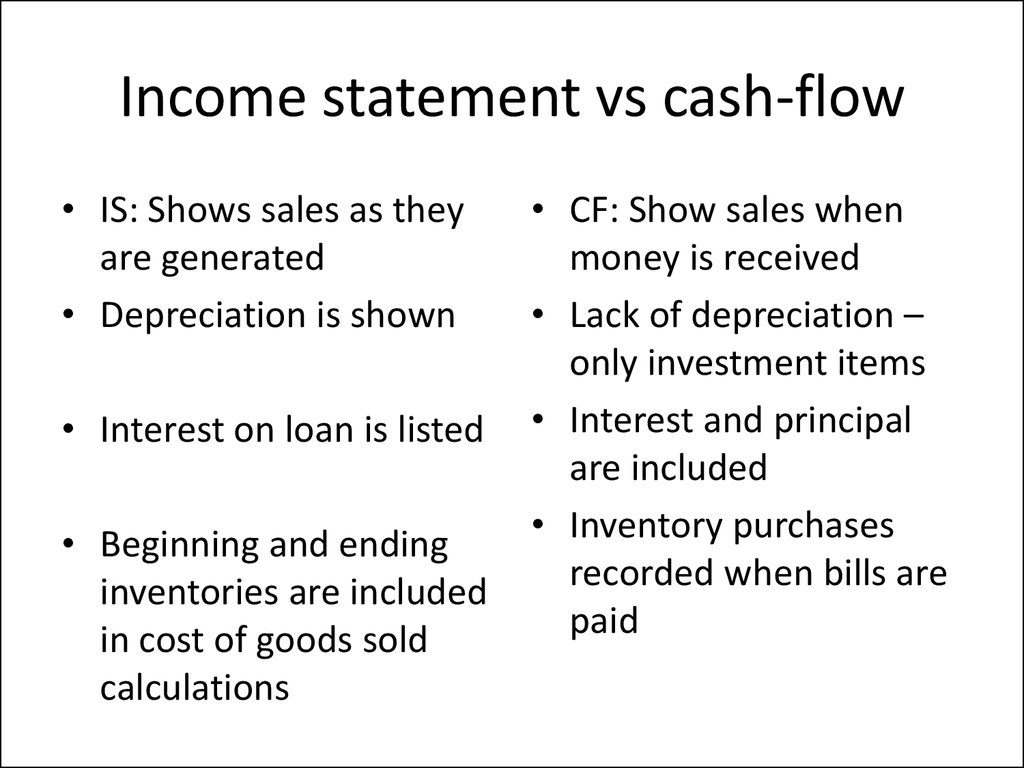 Income statement vs cash-flow

• IS: Shows sales as they are generated
• Depreciation is shown

• Interest on loan is listed

• Beginning and ending inventories are included in cost of goods sold calculations

• CF: Show sales when money is received
• Lack of depreciation – only investment items
• Interest and principal are included
• Inventory purchases recorded when bills are paid